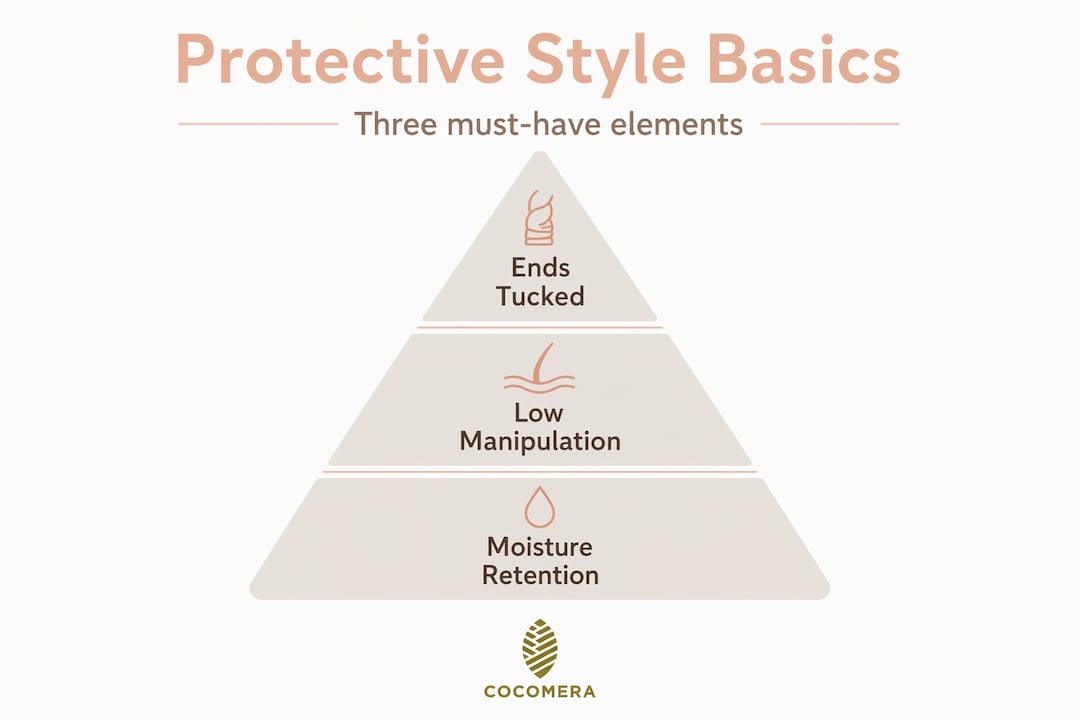 Protective Style Basics

Three must-have elements

Ends Tucked

Low Manipulation

Moisture Retention

COCOMERA